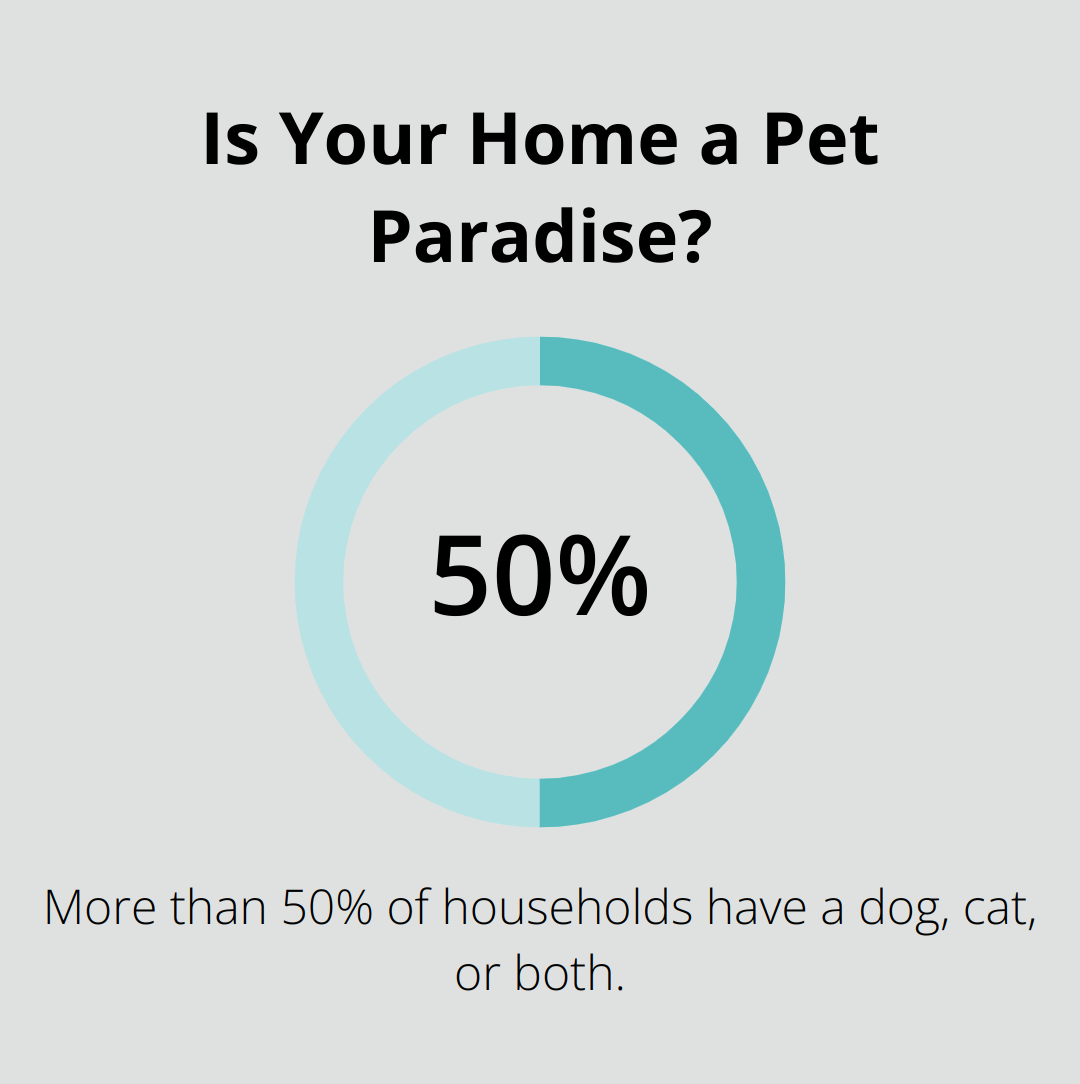 Is Your Home a Pet Paradise?

50%

More than 50% of households have a dog, cat, or both.